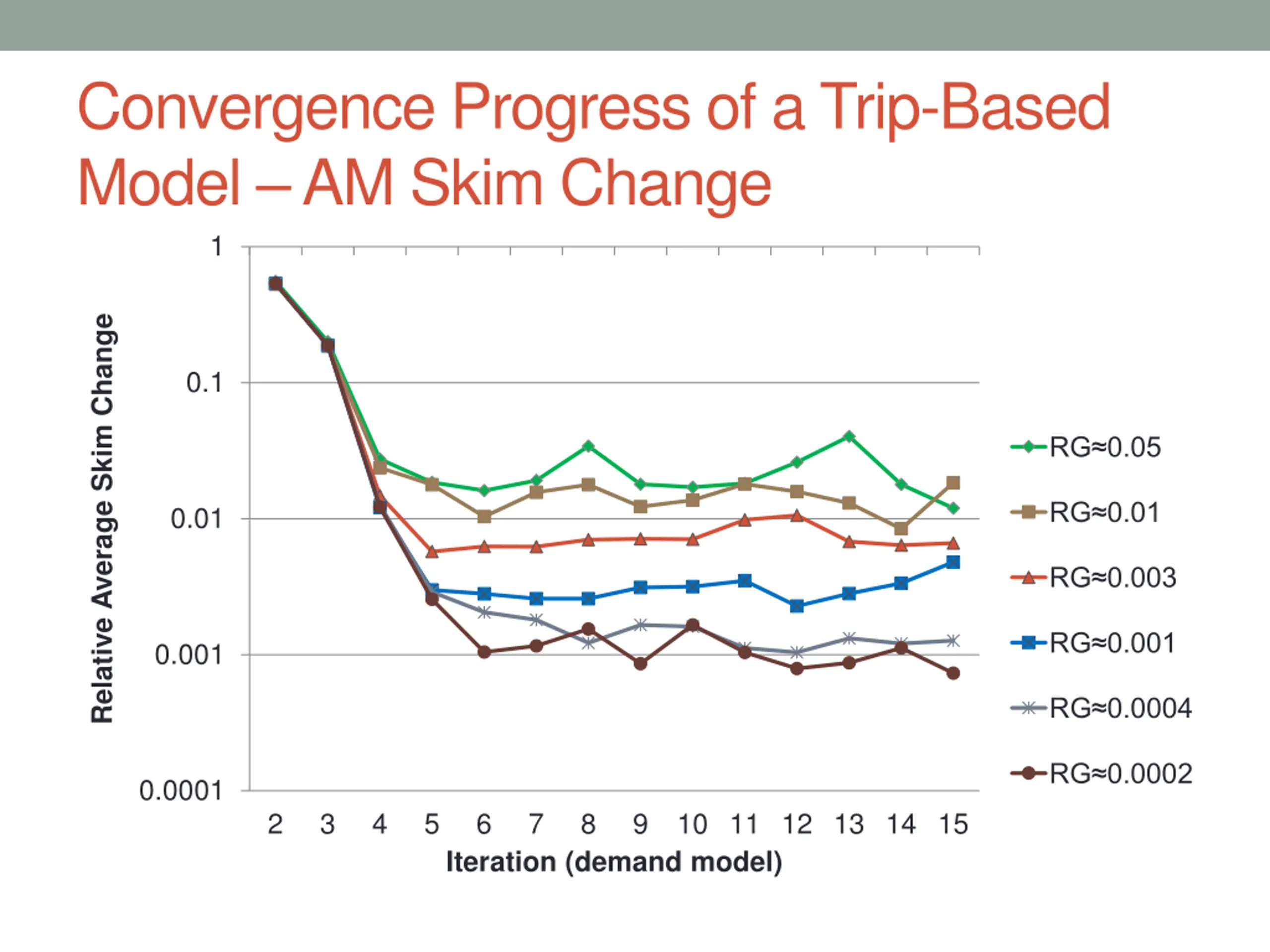 Convergence Progress of a Trip-Based Model – AM Skim Change

Relative Average Skim Change

1
0.1
0.01
0.001
0.0001

2 3 4 5 6 7 8 9 10 11 12 13 14 15

Iteration (demand model)

RG≈0.05
RG≈0.01
RG≈0.003
RG≈0.001
RG≈0.0004
RG≈0.0002